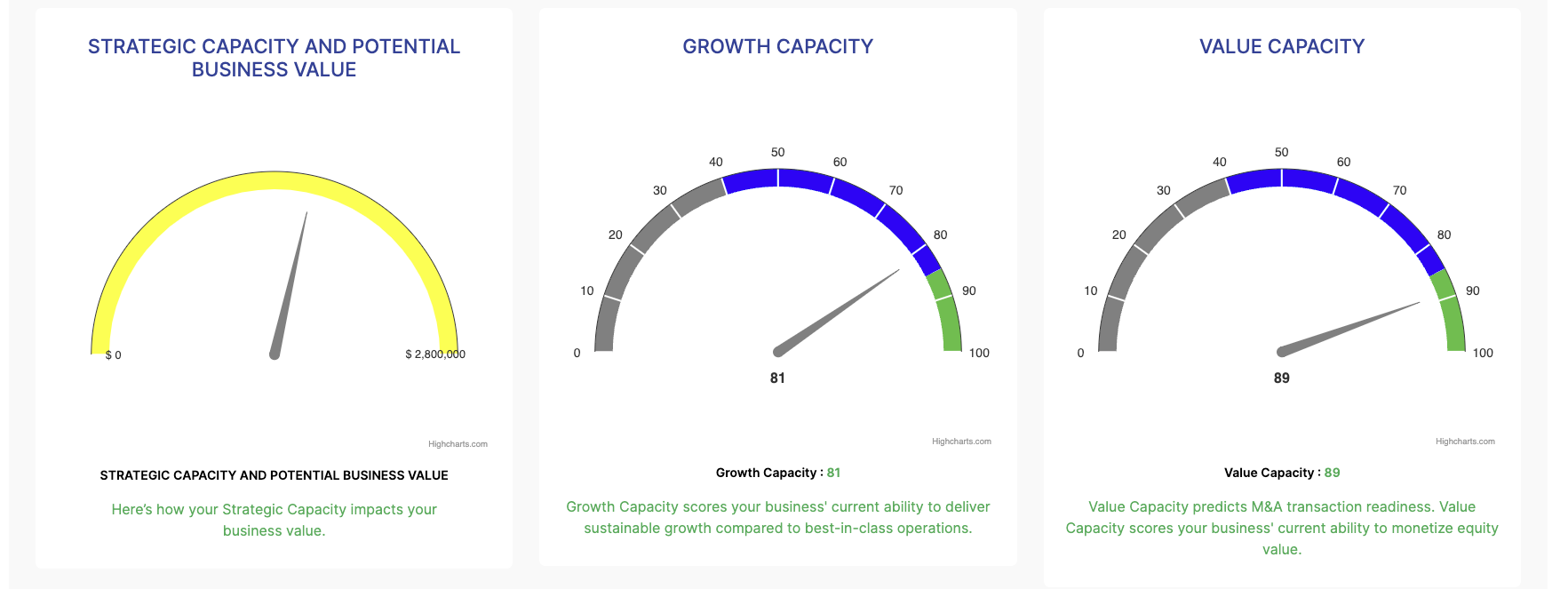 STRATEGIC CAPACITY AND POTENTIAL BUSINESS VALUE

$ 0

$ 2,800,000

Highcharts.com

STRATEGIC CAPACITY AND POTENTIAL BUSINESS VALUE

Here's how your Strategic Capacity impacts your business value.

GROWTH CAPACITY

0
10
20
30
40
50
60
70
80
90
100

81

Highcharts.com

Growth Capacity : 81

Growth Capacity scores your business' current ability to deliver sustainable growth compared to best-in-class operations.

VALUE CAPACITY

0
10
20
30
40
50
60
70
80
90
100

89

Highcharts.com

Value Capacity : 89

Value Capacity predicts M&A transaction readiness. Value Capacity scores your business' current ability to monetize equity value.